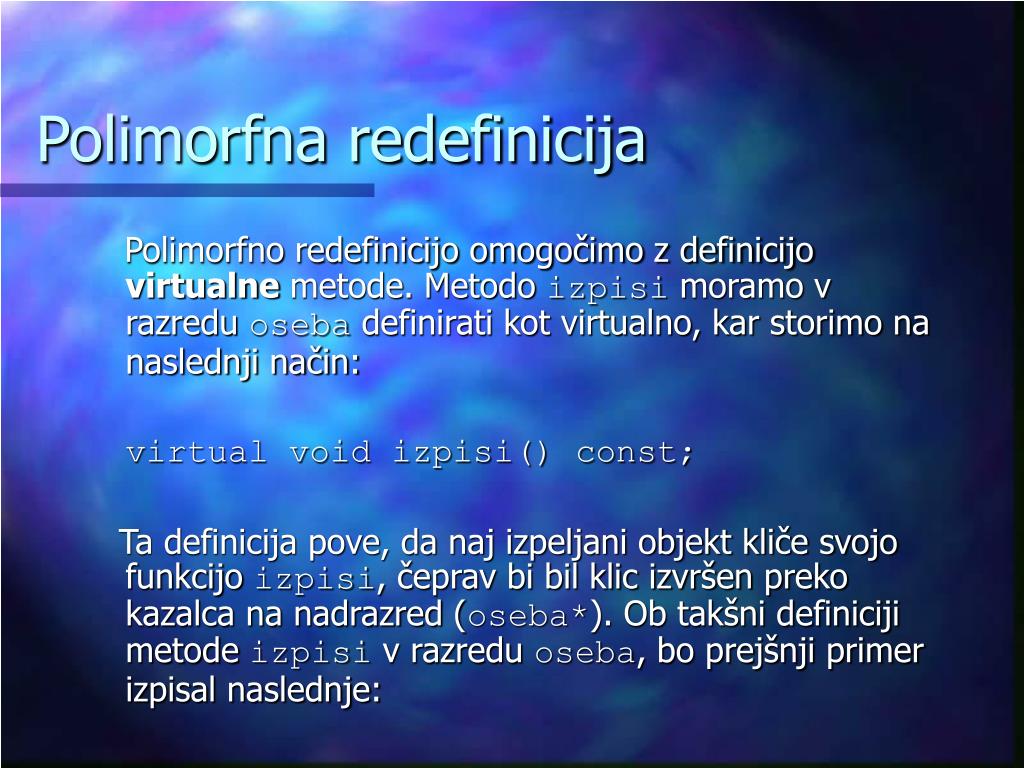 Polimorfna redefinicija

Polimorfno redefinicijo omogočimo z definicijo virtualne metode. Metodo izpisi moramo v razredu oseba definirati kot virtualno, kar storimo na naslednji način:

virtual void izpisi() const;

Ta definicija pove, da naj izpeljani objekt kliče svojo funkcijo izpisi, čeprav bi bil klic izvršen preko kazalca na nadrazred (oseba*). Ob takšni definiciji metode izpisi v razredu oseba, bo prejšnji primer izpisal naslednje: